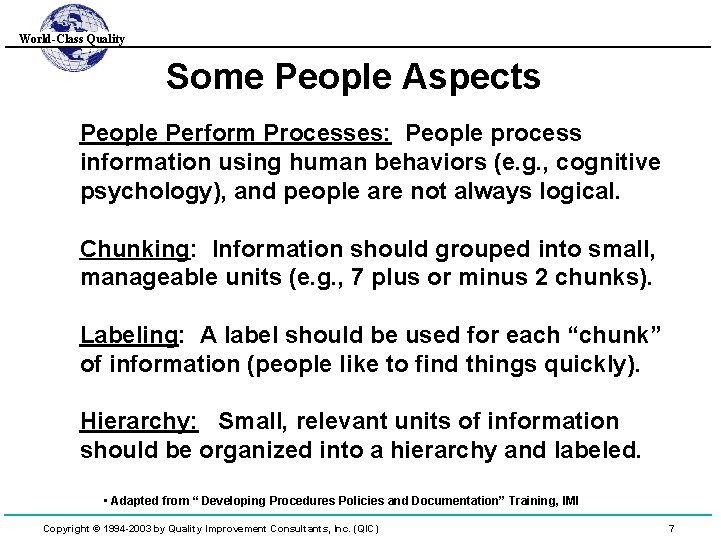 World-Class Quality

Some People Aspects

People Perform Processes: People process information using human behaviors (e.g., cognitive psychology), and people are not always logical.

Chunking: Information should grouped into small, manageable units (e.g., 7 plus or minus 2 chunks).

Labeling: A label should be used for each “chunk” of information (people like to find things quickly).

Hierarchy: Small, relevant units of information should be organized into a hierarchy and labeled.

• Adapted from “ Developing Procedures Policies and Documentation” Training, IMI

Copyright © 1994-2003 by Quality Improvement Consultants, Inc. (QIC)

7